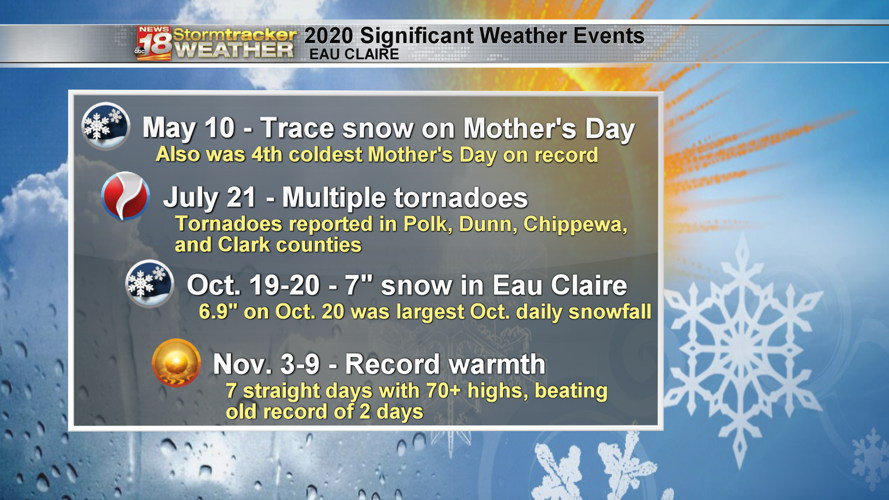 NEWS 18 abc Stormtracker WEATHER 2020 Significant Weather Events
EAU CLAIRE

May 10 - Trace snow on Mother's Day
Also was 4th coldest Mother's Day on record

July 21 - Multiple tornadoes
Tornadoes reported in Polk, Dunn, Chippewa, and Clark counties

Oct. 19-20 - 7" snow in Eau Claire
6.9" on Oct. 20 was largest Oct. daily snowfall

Nov. 3-9 - Record warmth
7 straight days with 70+ highs, beating old record of 2 days